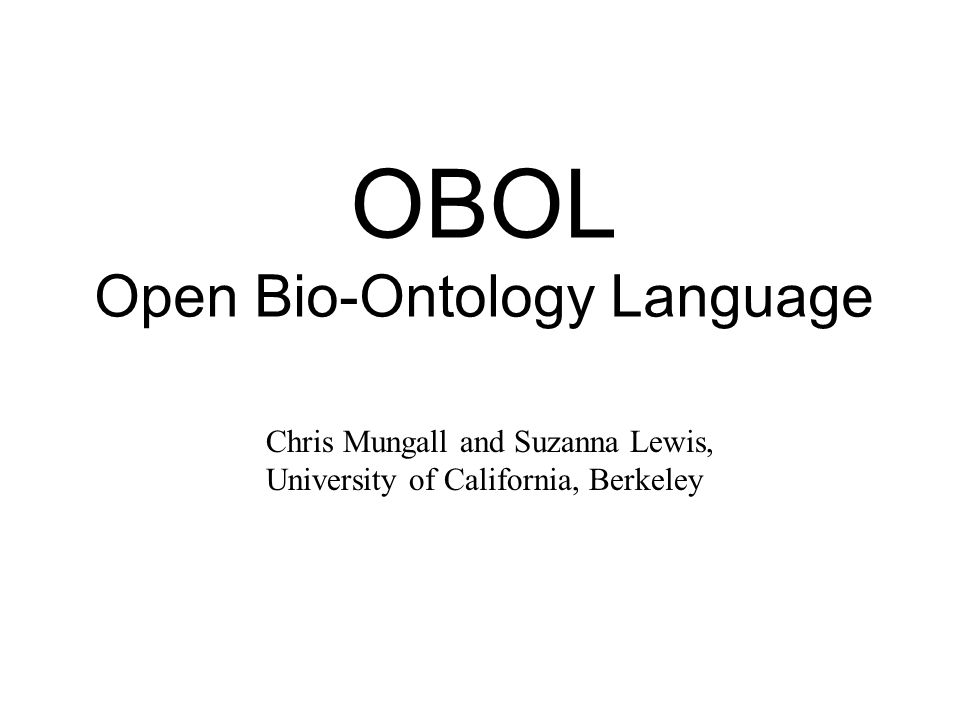 OBOL
Open Bio-Ontology Language

Chris Mungall and Suzanna Lewis,
University of California, Berkeley